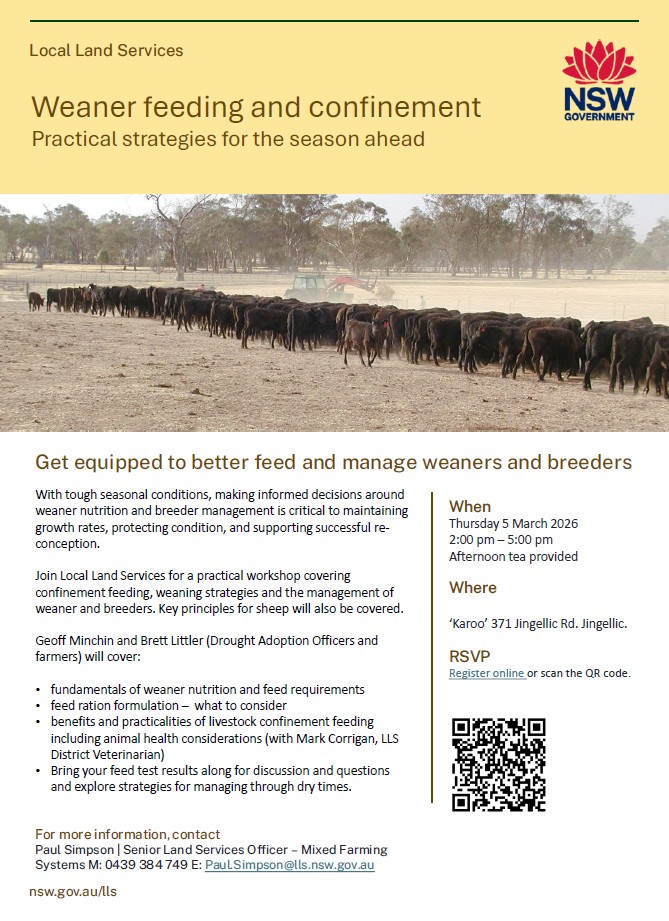 Local Land Services

NSW GOVERNMENT

Weaner feeding and confinement

Practical strategies for the season ahead

Get equipped to better feed and manage weaners and breeders

With tough seasonal conditions, making informed decisions around weaner nutrition and breeder management is critical to maintaining growth rates, protecting condition, and supporting successful re-conception.

Join Local Land Services for a practical workshop covering confinement feeding, weaning strategies and the management of weaner and breeders. Key principles for sheep will also be covered.

Geoff Minchin and Brett Littler (Drought Adoption Officers and farmers) will cover:

• fundamentals of weaner nutrition and feed requirements
• feed ration formulation – what to consider
• benefits and practicalities of livestock confinement feeding including animal health considerations (with Mark Corrigan, LLS District Veterinarian)
• Bring your feed test results along for discussion and questions and explore strategies for managing through dry times.

When
Thursday 5 March 2026
2:00 pm – 5:00 pm
Afternoon tea provided

Where
'Karoo' 371 Jingellic Rd. Jingellic.

RSVP
Register online or scan the QR code.

For more information, contact
Paul Simpson | Senior Land Services Officer – Mixed Farming Systems M: 0439 384 749 E: Paul.Simpson@lls.nsw.gov.au

nsw.gov.au/lls